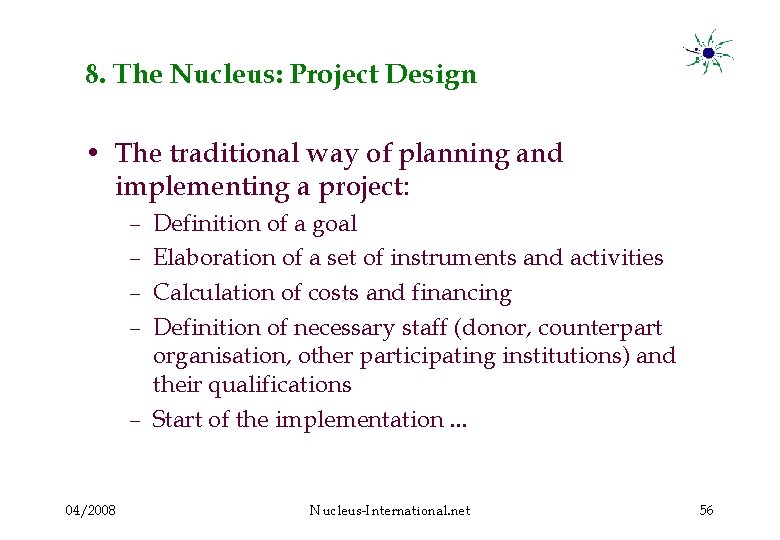 8. The Nucleus: Project Design

• The traditional way of planning and implementing a project:
– Definition of a goal
– Elaboration of a set of instruments and activities
– Calculation of costs and financing
– Definition of necessary staff (donor, counterpart organisation, other participating institutions) and their qualifications
– Start of the implementation ...

04/2008
Nucleus-International.net
56